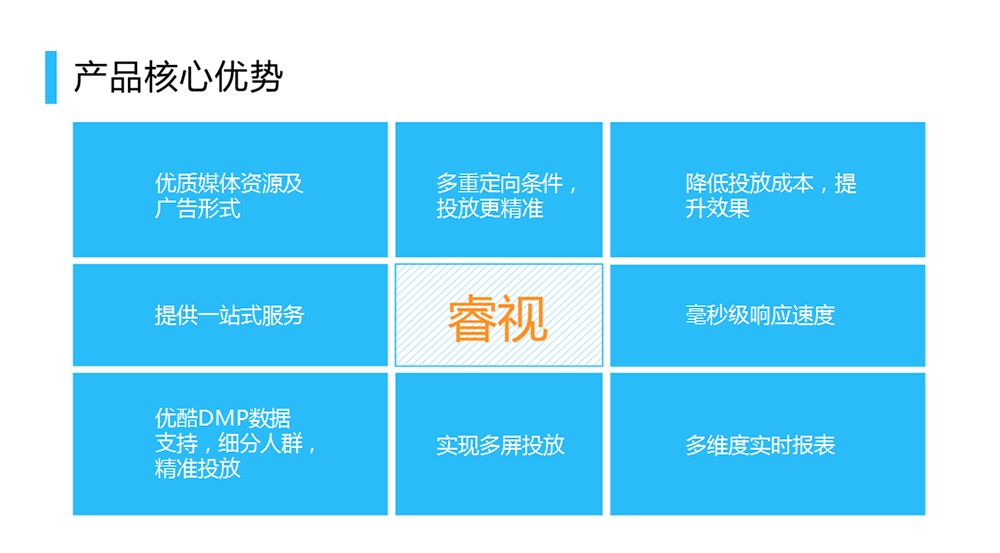 产品核心优势

优质媒体资源及广告形式

多重定向条件，投放更精准

降低投放成本，提升效果

提供一站式服务

睿视

毫秒级响应速度

优酷DMP数据支持，细分人群，精准投放

实现多屏投放

多维度实时报表